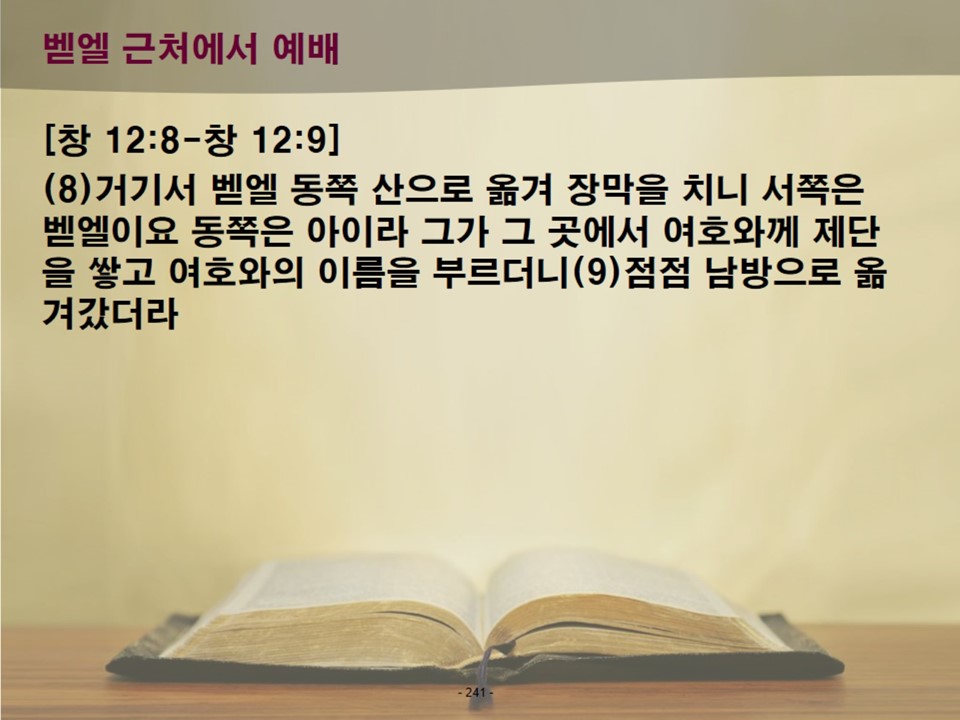 벧엘 근처에서 예배

[창 12:8-창 12:9]
(8)거기서 벧엘 동쪽 산으로 옮겨 장막을 치니 서쪽은 벧엘이요 동쪽은 아이라 그가 그 곳에서 여호와께 제단을 쌓고 여호와의 이름을 부르더니(9)점점 남방으로 옮겨갔더라

- 241 -